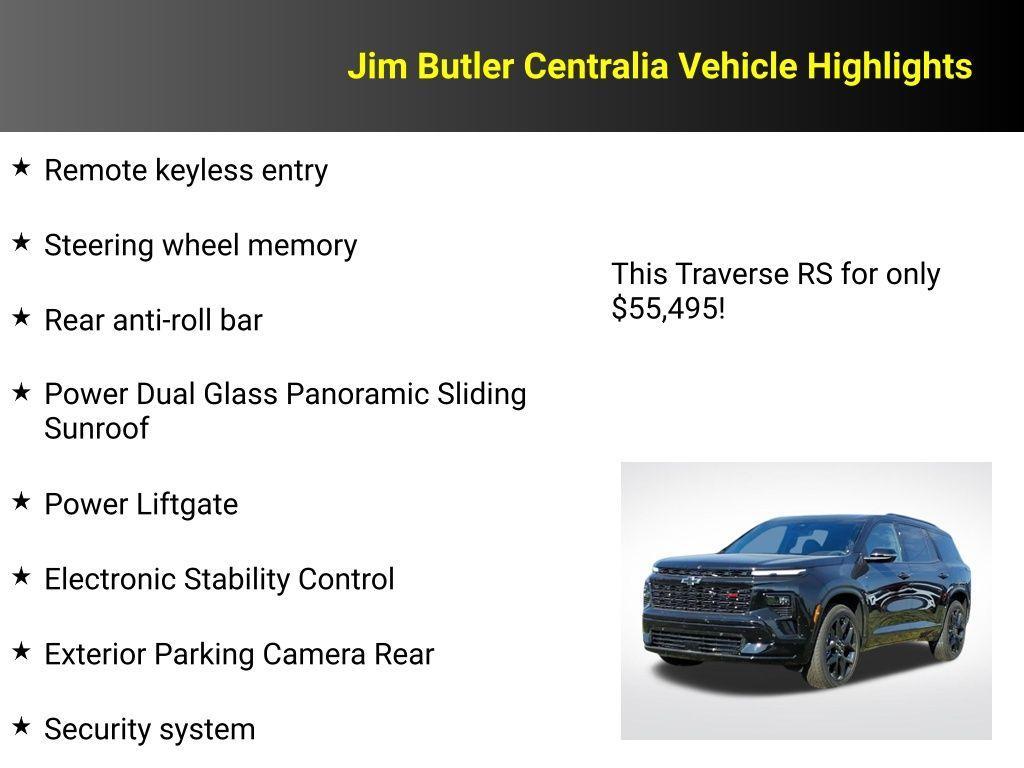 Jim Butler Centralia Vehicle Highlights

★ Remote keyless entry

★ Steering wheel memory

★ Rear anti-roll bar

★ Power Dual Glass Panoramic Sliding Sunroof

★ Power Liftgate

★ Electronic Stability Control

★ Exterior Parking Camera Rear

★ Security system

This Traverse RS for only $55,495!